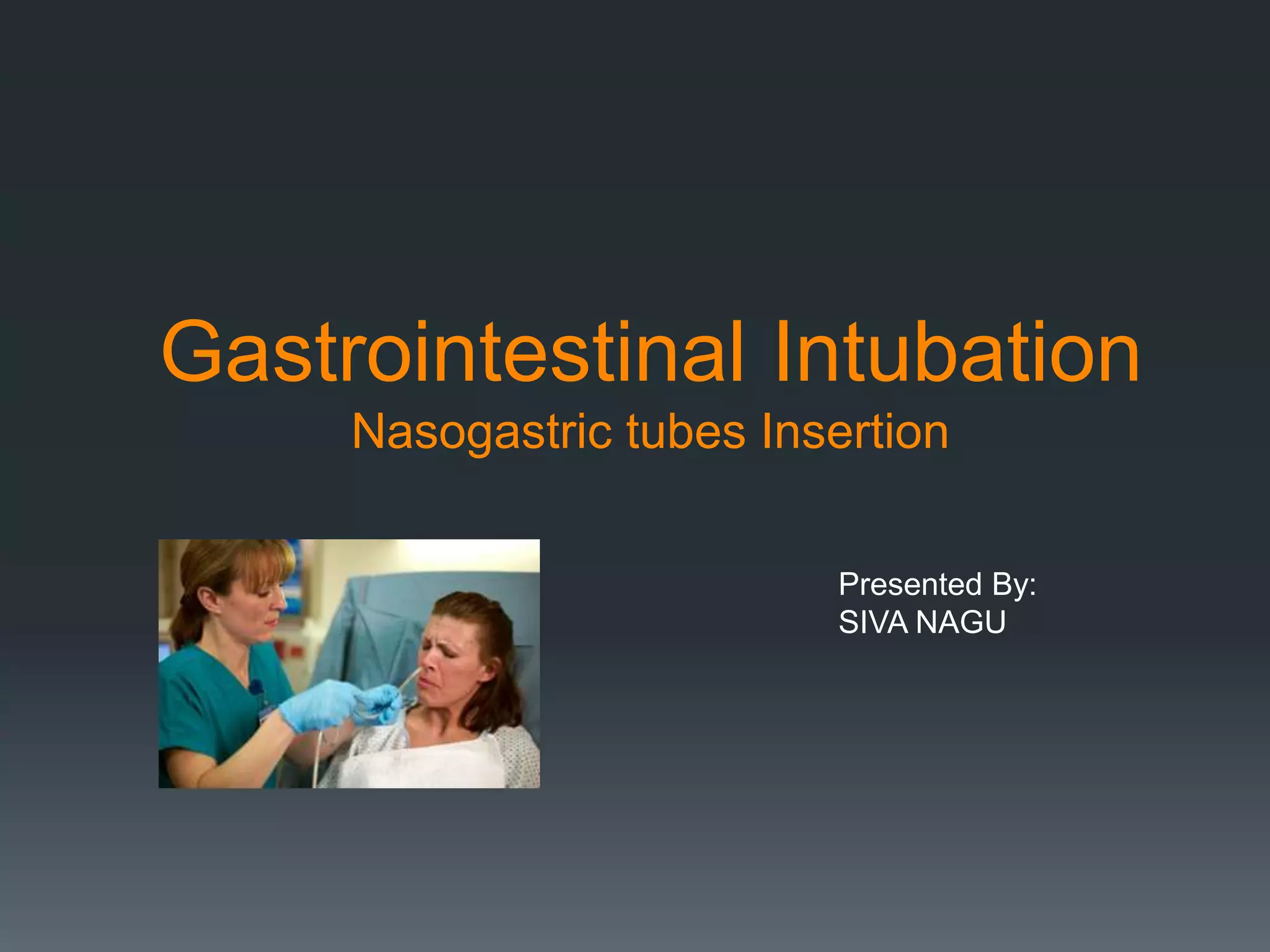 Gastrointestinal Intubation
Nasogastric tubes Insertion

Presented By:
SIVA NAGU